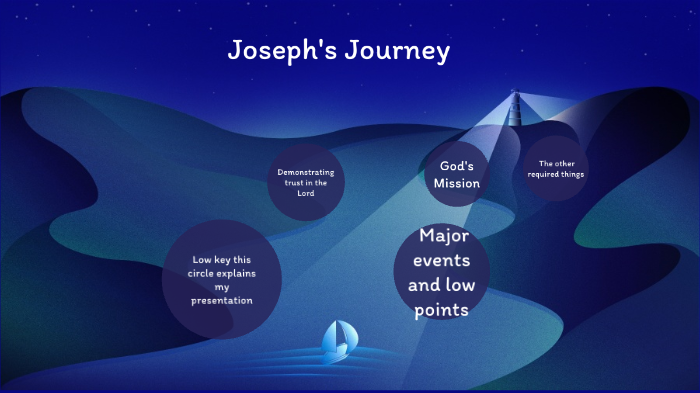 Joseph's Journey

Demonstrating trust in the Lord

God's Mission

The other required things

Low key this circle explains my presentation

Major events and low points